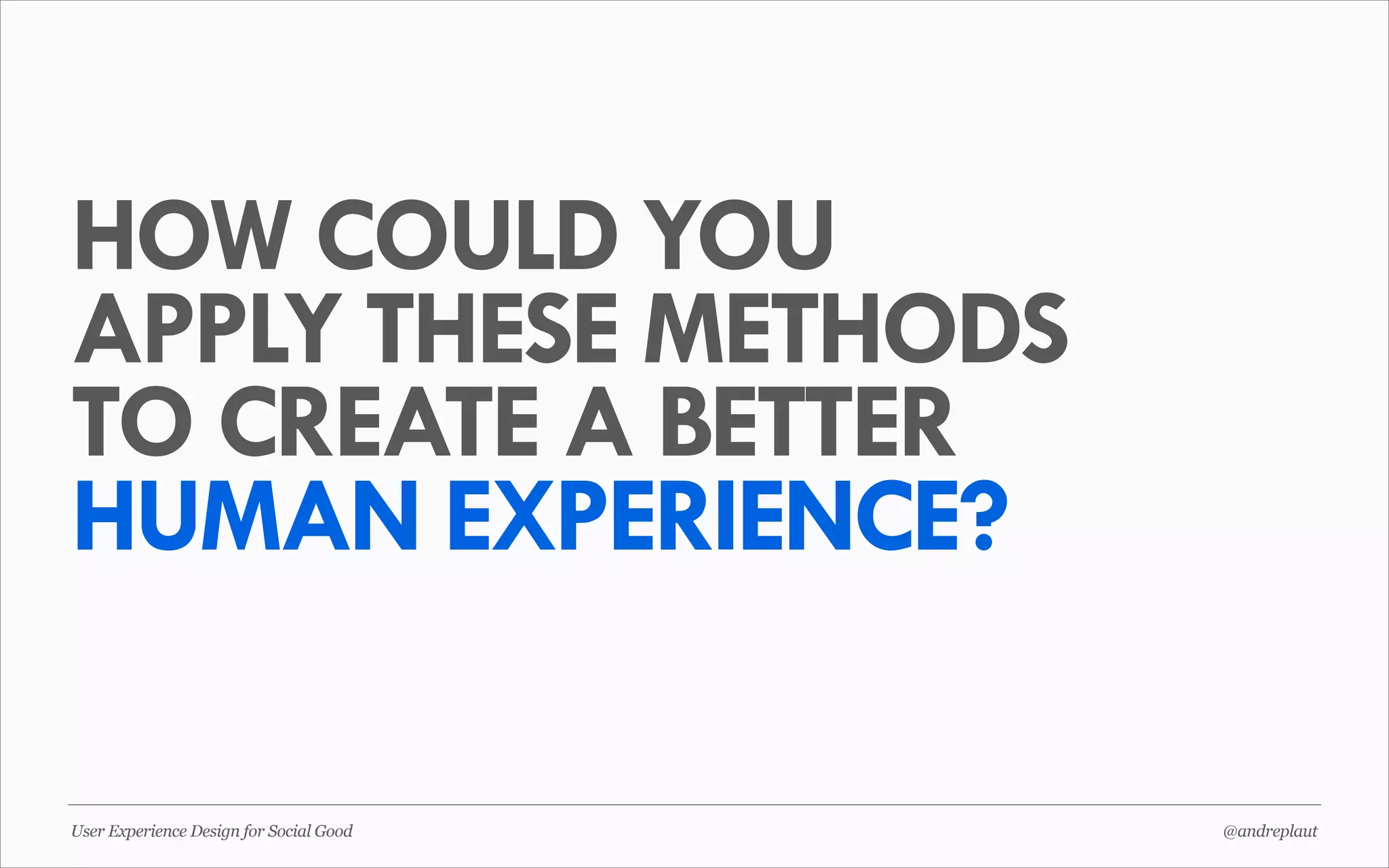 HOW COULD YOU APPLY THESE METHODS TO CREATE A BETTER HUMAN EXPERIENCE?

User Experience Design for Social Good

@andreplaut